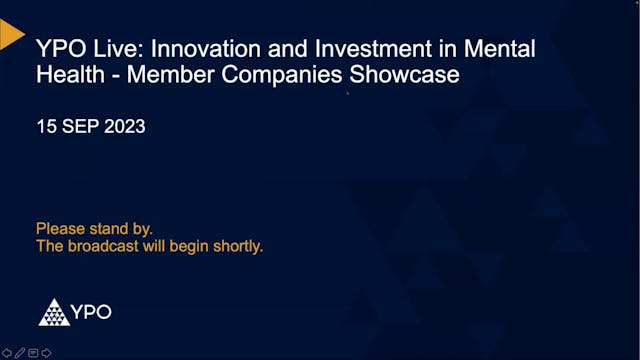 YPO Live: Innovation and Investment in Mental Health - Member Companies Showcase

15 SEP 2023

Please stand by.
The broadcast will begin shortly.

YPO